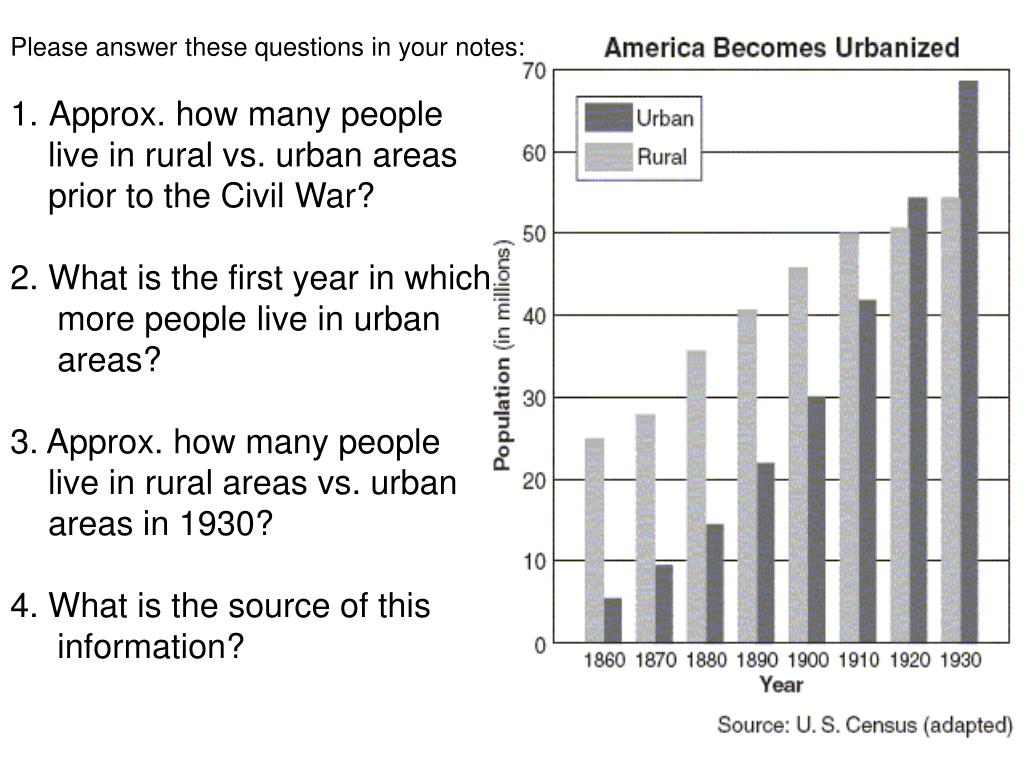 Please answer these questions in your notes:

1. Approx. how many people live in rural vs. urban areas prior to the Civil War?

2. What is the first year in which more people live in urban areas?

3. Approx. how many people live in rural areas vs. urban areas in 1930?

4. What is the source of this information?

America Becomes Urbanized

Urban
Rural

Population (in millions)

70
60
50
40
30
20
10
0

1860 1870 1880 1890 1900 1910 1920 1930
Year

Source: U. S. Census (adapted)